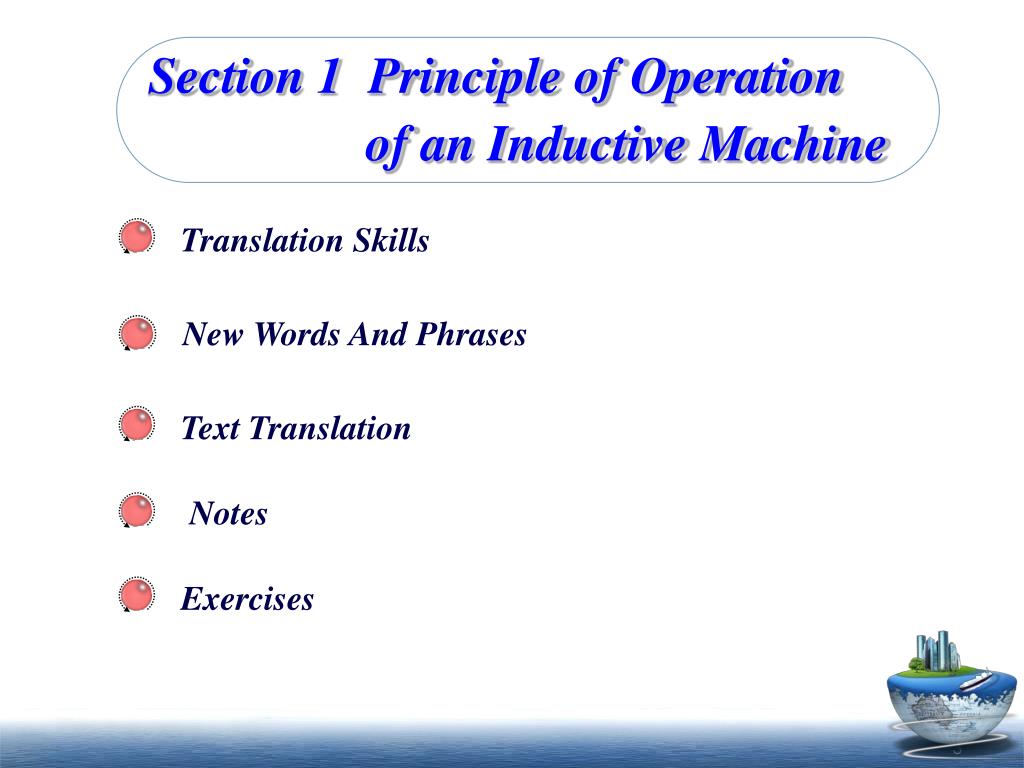 Section 1 Principle of Operation of an Inductive Machine

Translation Skills

New Words And Phrases

Text Translation

Notes

Exercises